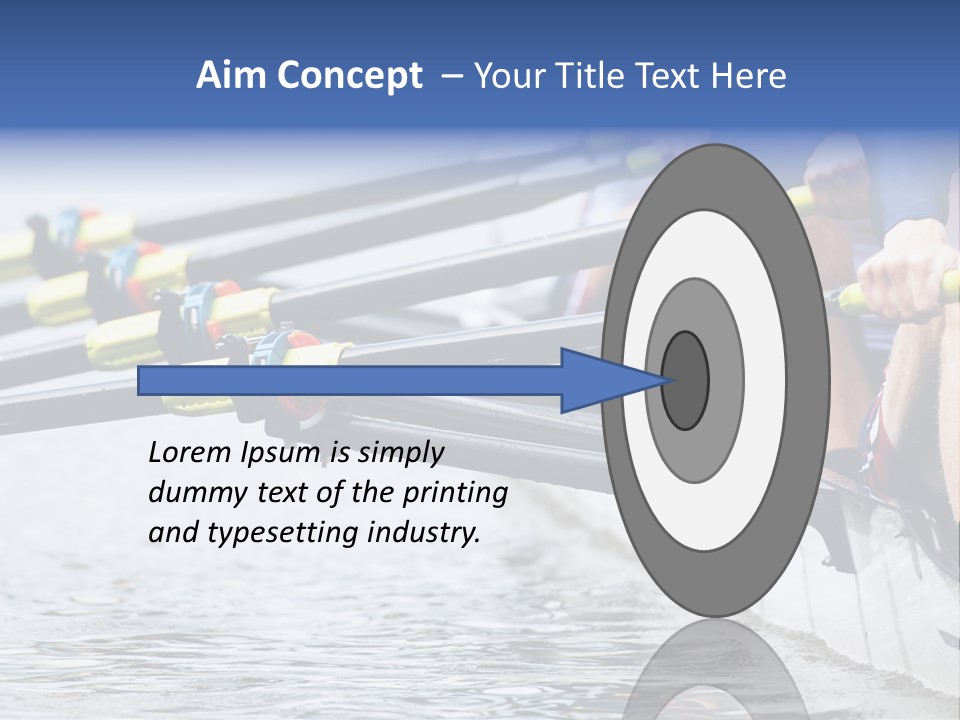 Aim Concept – Your Title Text Here

Lorem Ipsum is simply dummy text of the printing and typesetting industry.